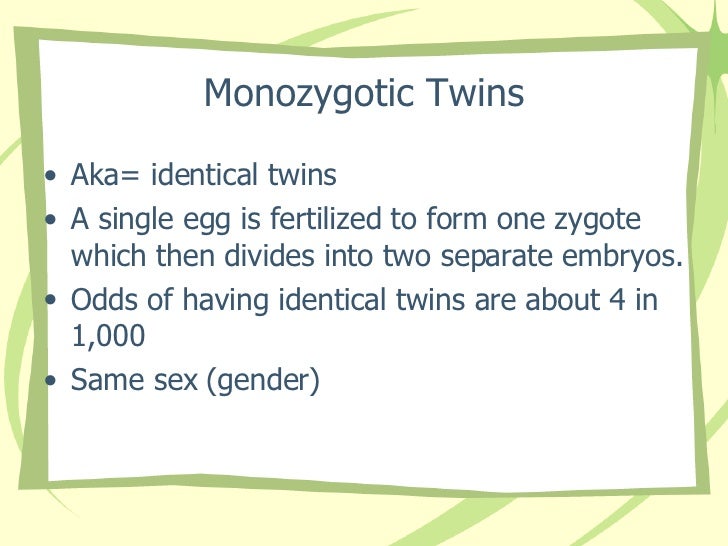 Monozygotic Twins

• Aka= identical twins
• A single egg is fertilized to form one zygote which then divides into two separate embryos.
• Odds of having identical twins are about 4 in 1,000
• Same sex (gender)